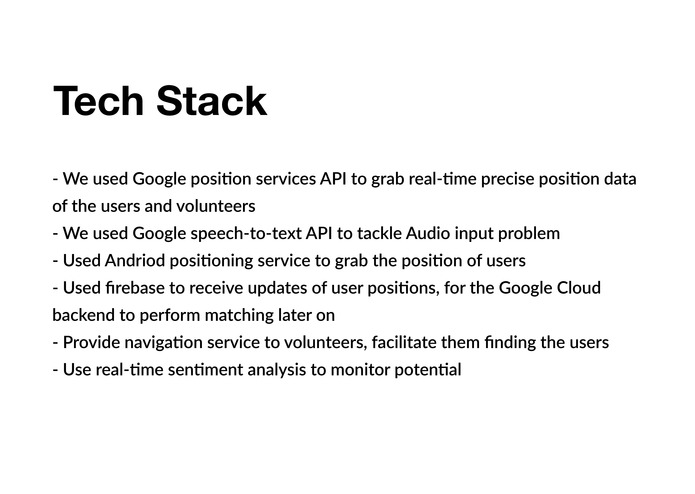 Tech Stack

- We used Google position services API to grab real-time precise position data of the users and volunteers
- We used Google speech-to-text API to tackle Audio input problem
- Used Andriod positioning service to grab the position of users
- Used firebase to receive updates of user positions, for the Google Cloud backend to perform matching later on
- Provide navigation service to volunteers, facilitate them finding the users
- Use real-time sentiment analysis to monitor potential